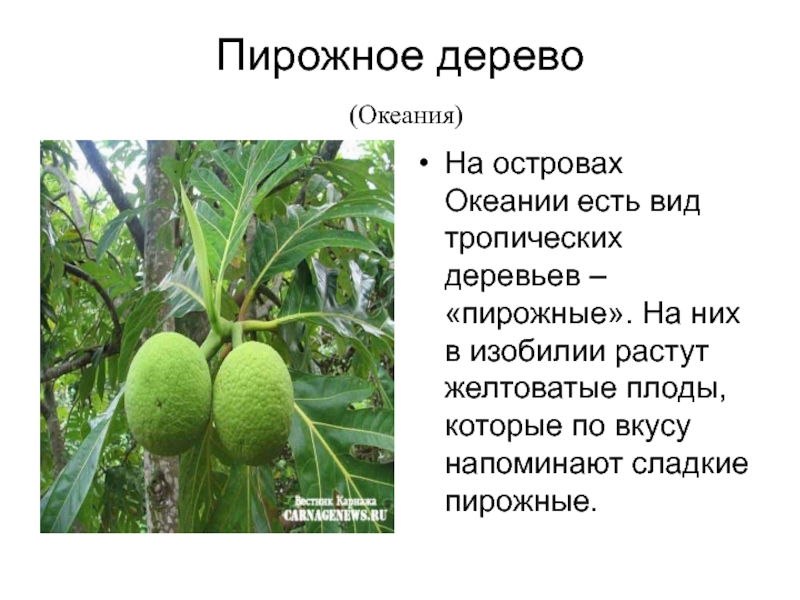 Пирожное дерево

(Океания)

Вестник Карнажа
CARNAGENEWS.RU

• На островах Океании есть вид тропических деревьев – «пирожные». На них в изобилии растут желтоватые плоды, которые по вкусу напоминают сладкие пирожные.